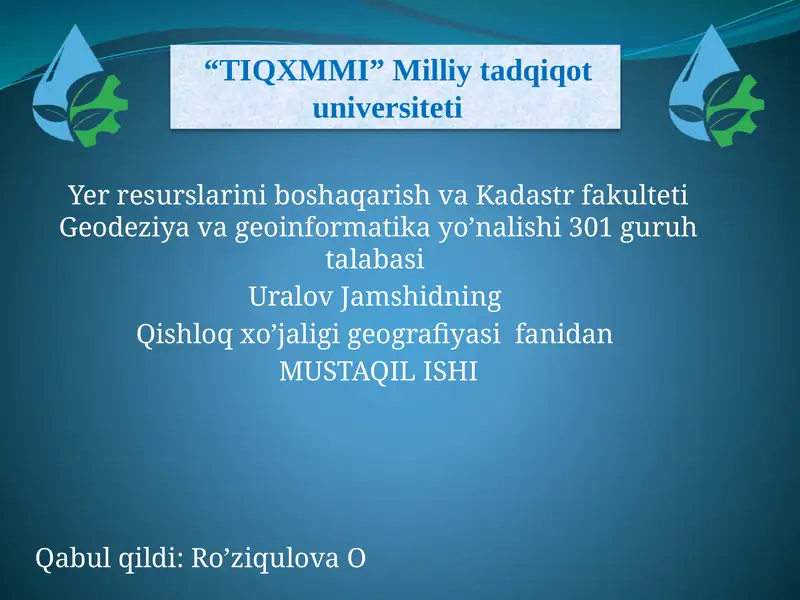 “TIQXMMI” Milliy tadqiqot universiteti

Yer resurslarini boshaqarish va Kadastr fakulteti Geodeziya va geoinformatika yo’nalishi 301 guruh talabasi
Uralov Jamshidning
Qishloq xo’jaligi geografiyasi fanidan
MUSTAQIL ISHI

Qabul qildi: Ro’ziqulova O